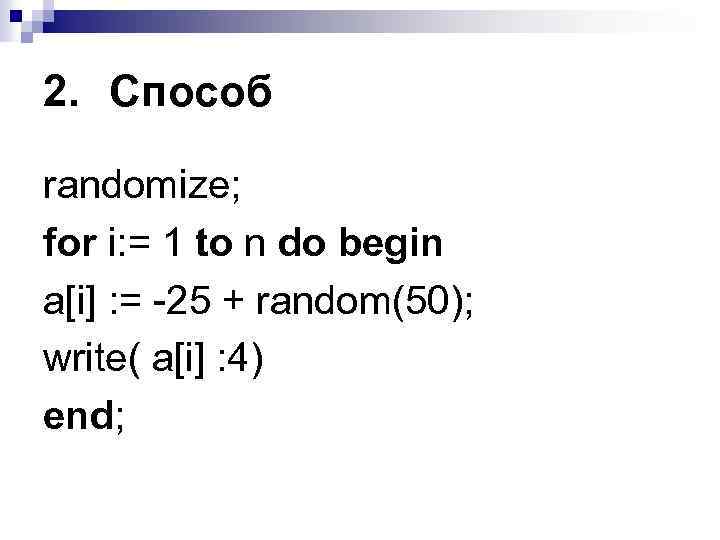 2. Способ

randomize;
for i:= 1 to n do begin
a[i] := -25 + random(50);
write( a[i] :4)
end;